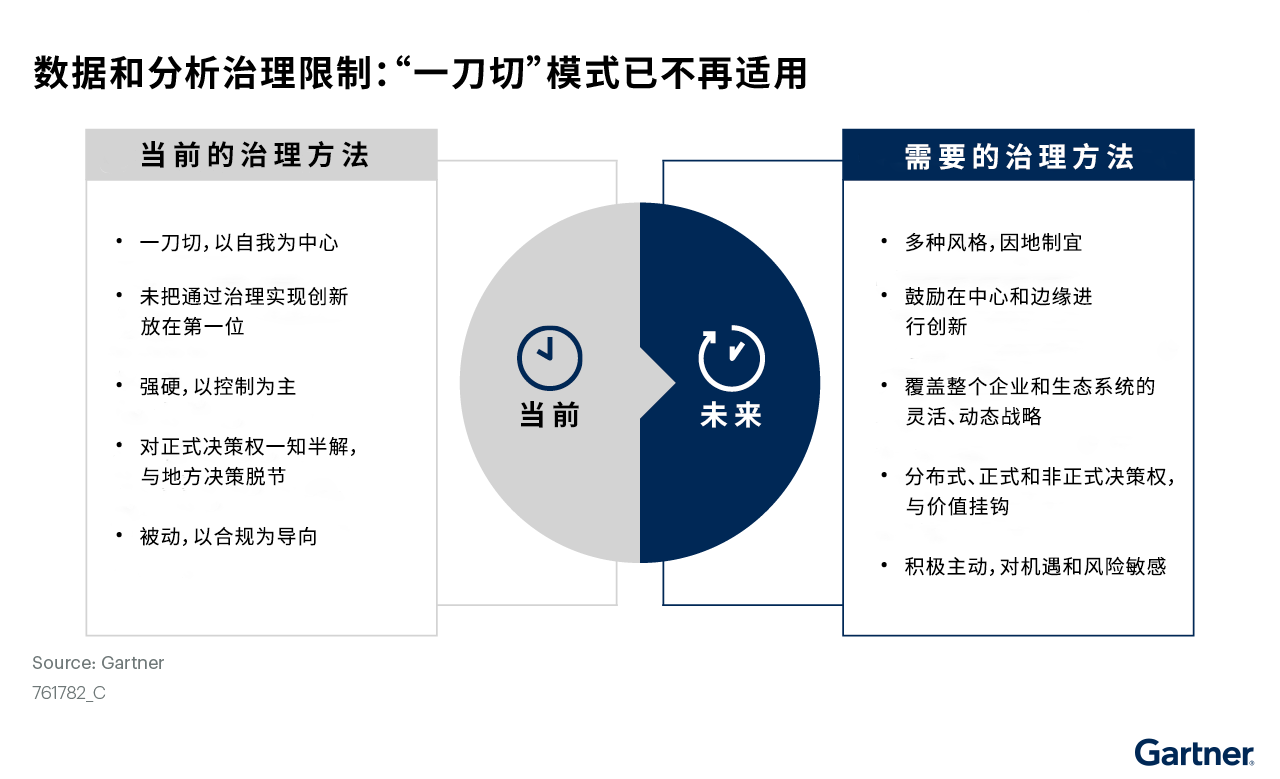 数据和分析治理限制:“一刀切”模式已不再适用

当前的治理方法

• 一刀切,以自我为中心

• 未把通过治理实现创新放在第一位

• 强硬,以控制为主

• 对正式决策权一知半解,与地方决策脱节

• 被动,以合规为导向

当前

未来

需要的治理方法

• 多种风格,因地制宜

• 鼓励在中心和边缘进行创新

• 覆盖整个企业和生态系统的灵活、动态战略

• 分布式、正式和非正式决策权,与价值挂钩

• 积极主动,对机遇和风险敏感

Source: Gartner
761782_C

Gartner